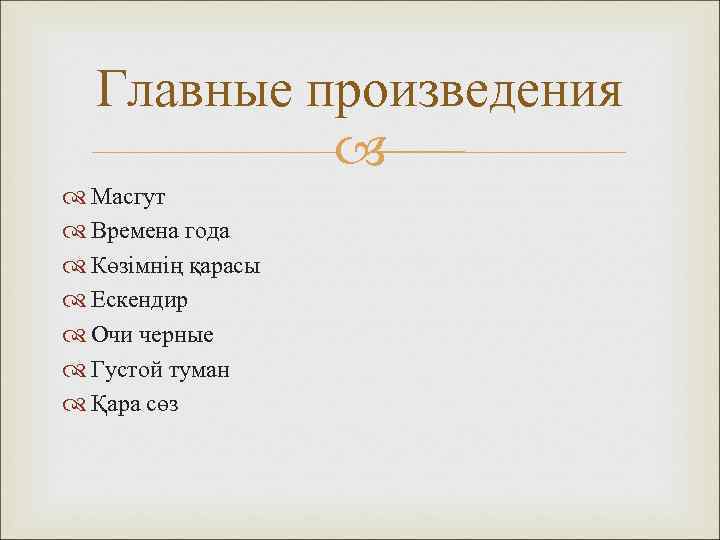 Главные произведения

Масгут
Времена года
Көзімнің қарасы
Ескендир
Очи черные
Густой туман
Қара сөз